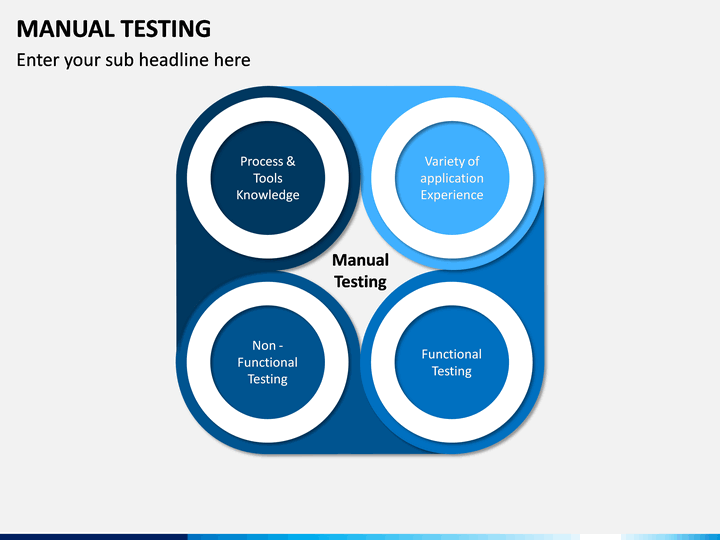 MANUAL TESTING

Enter your sub headline here

Process & Tools Knowledge

Variety of application Experience

Manual Testing

Non - Functional Testing

Functional Testing